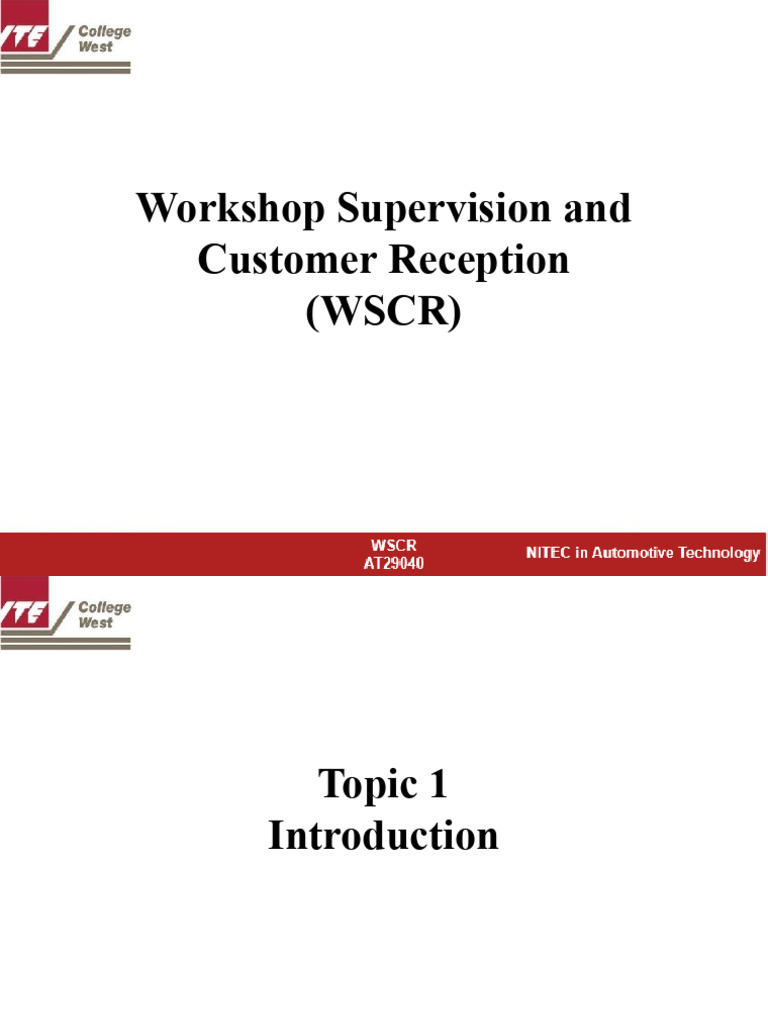 ITE College West

Workshop Supervision and Customer Reception (WSCR)

WSCR
AT29040

NITEC in Automotive Technology

ITE College West

Topic 1
Introduction